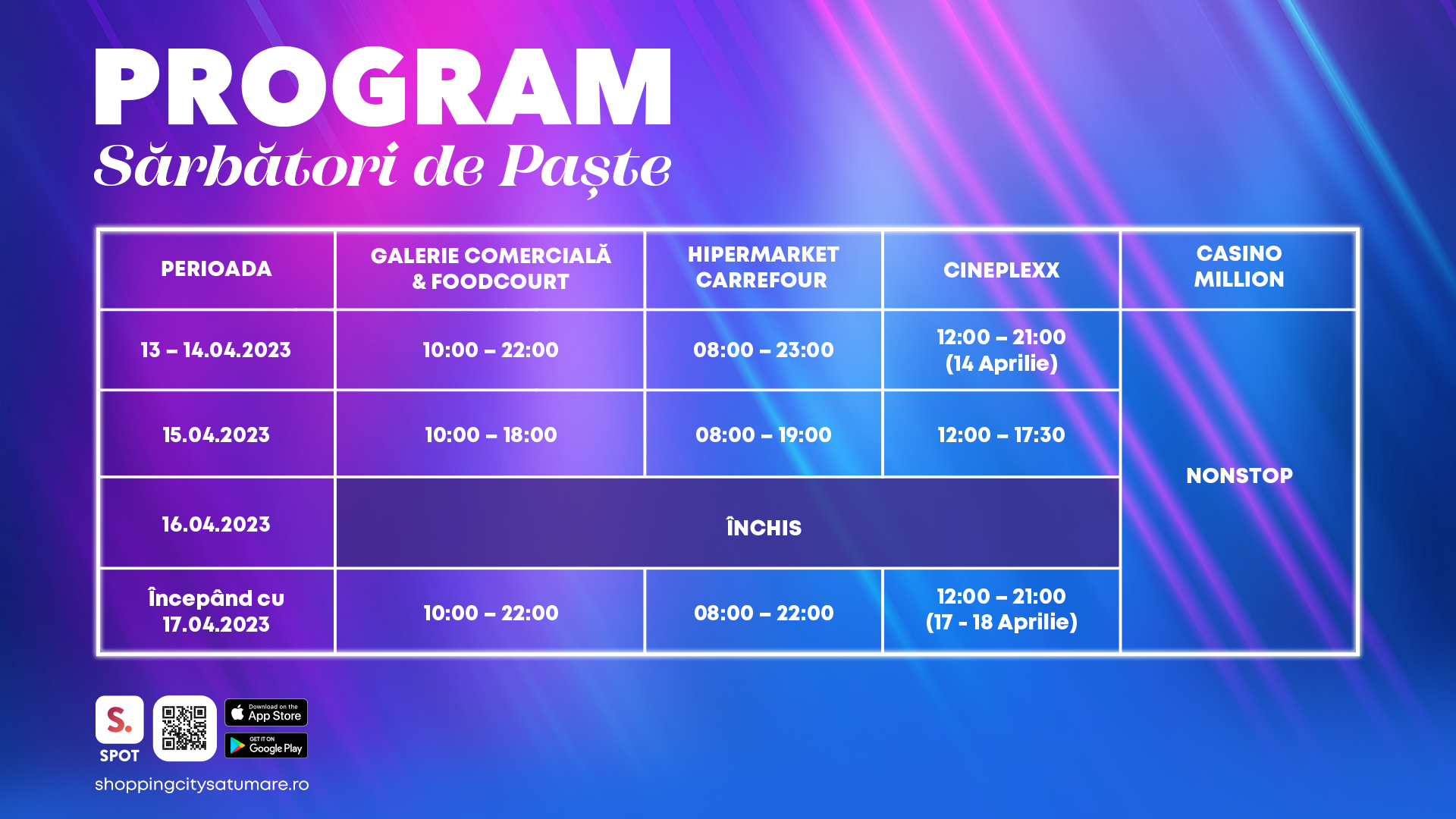 PROGRAM
Sărbători de Paște

| PERIOADA | GALERIE COMERCIALĂ & FOODCOURT | HIPERMARKET CARREFOUR | CINEPLEXX | CASINO MILLION |
|---|---|---|---|---|
| 13 – 14.04.2023 | 10:00 – 22:00 | 08:00 – 23:00 | 12:00 – 21:00 (14 Aprilie) | NONSTOP |
| 15.04.2023 | 10:00 – 18:00 | 08:00 – 19:00 | 12:00 – 17:30 | NONSTOP |
| 16.04.2023 | ÎNCHIS | ÎNCHIS | ÎNCHIS | NONSTOP |
| Începând cu 17.04.2023 | 10:00 – 22:00 | 08:00 – 22:00 | 12:00 – 21:00 (17 - 18 Aprilie) | NONSTOP |

S.
SPOT
Download on the App Store
GET IT ON Google Play
shoppingcitysatumare.ro